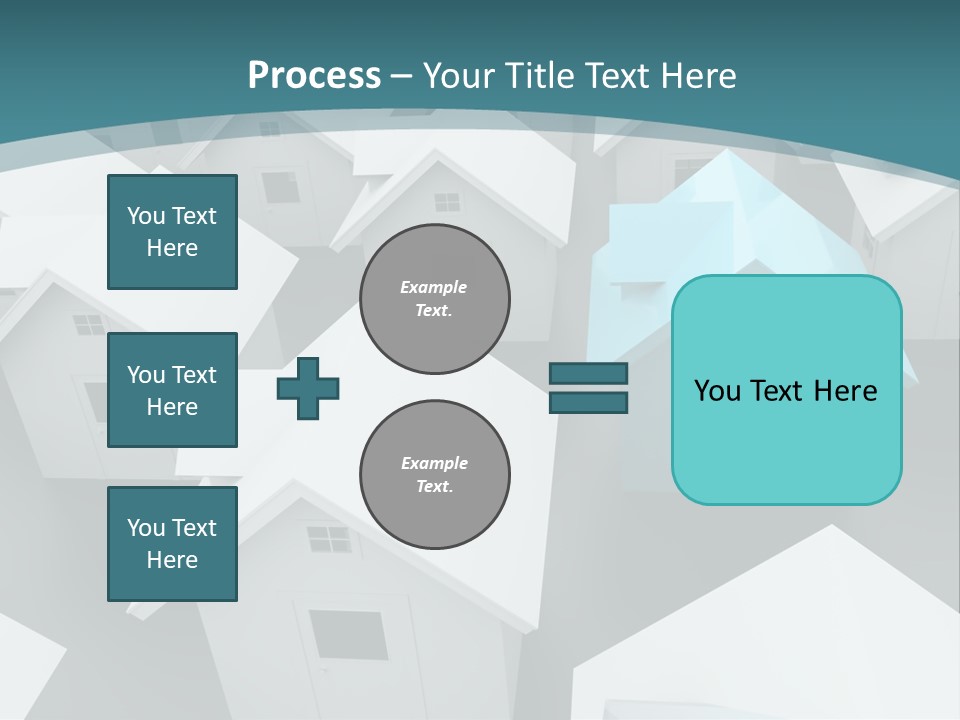 Process – Your Title Text Here

You Text Here

You Text Here

You Text Here

Example Text.

Example Text.

You Text Here